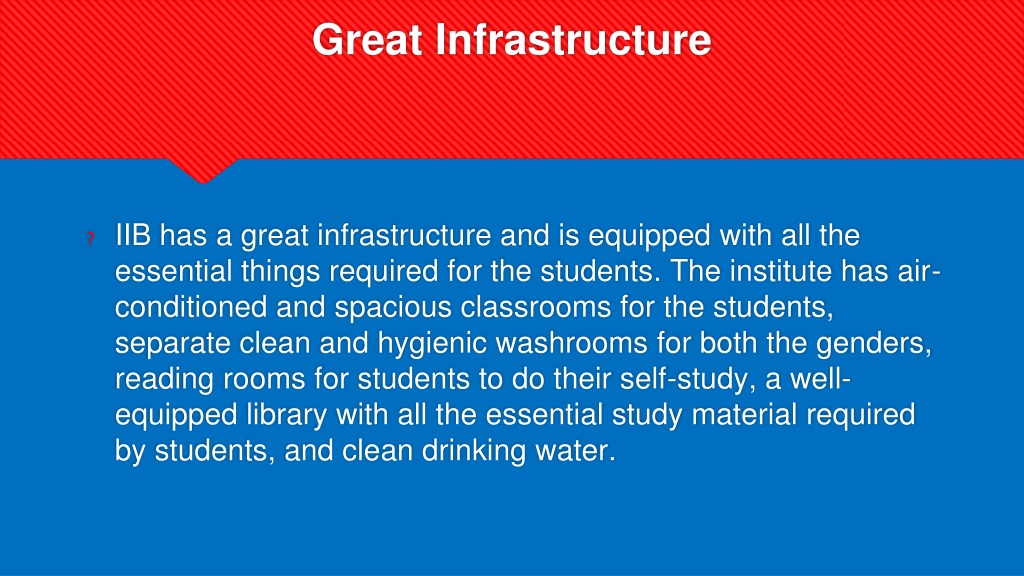 Great Infrastructure

? IIB has a great infrastructure and is equipped with all the essential things required for the students. The institute has air-conditioned and spacious classrooms for the students, separate clean and hygienic washrooms for both the genders, reading rooms for students to do their self-study, a well-equipped library with all the essential study material required by students, and clean drinking water.